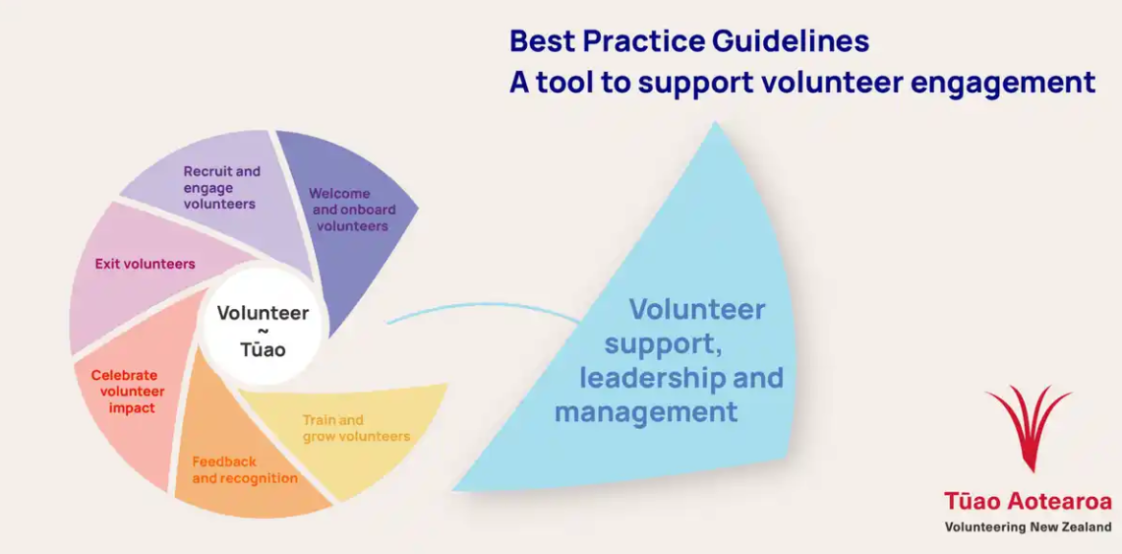 Best Practice Guidelines
A tool to support volunteer engagement

Recruit and engage volunteers

Welcome and onboard volunteers

Exit volunteers

Volunteer ~ Tūao

Celebrate volunteer impact

Train and grow volunteers

Feedback and recognition

Volunteer support, leadership and management

Tūao Aotearoa
Volunteering New Zealand